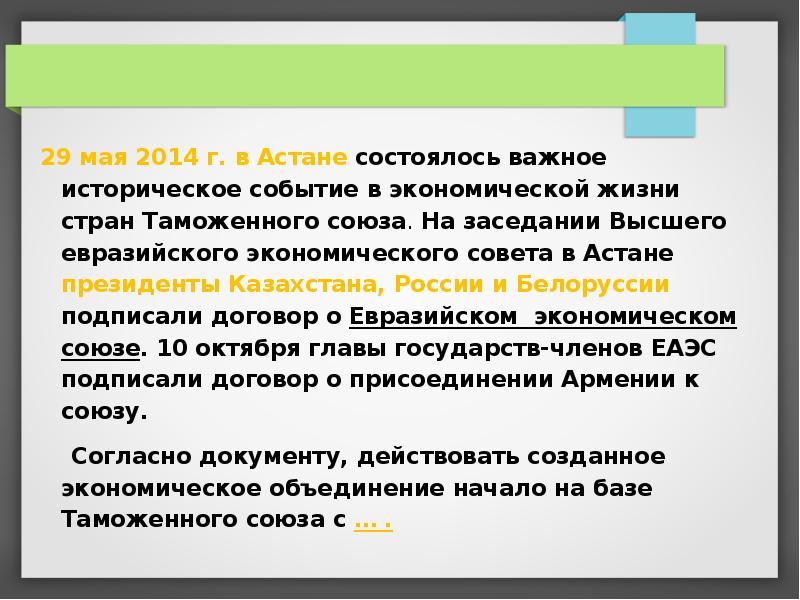 29 мая 2014 г. в Астане состоялось важное историческое событие в экономической жизни стран Таможенного союза. На заседании Высшего евразийского экономического совета в Астане президенты Казахстана, России и Белоруссии подписали договор о Евразийском экономическом союзе. 10 октября главы государств-членов ЕАЭС подписали договор о присоединении Армении к союзу.

Согласно документу, действовать созданное экономическое объединение начало на базе Таможенного союза с ... .